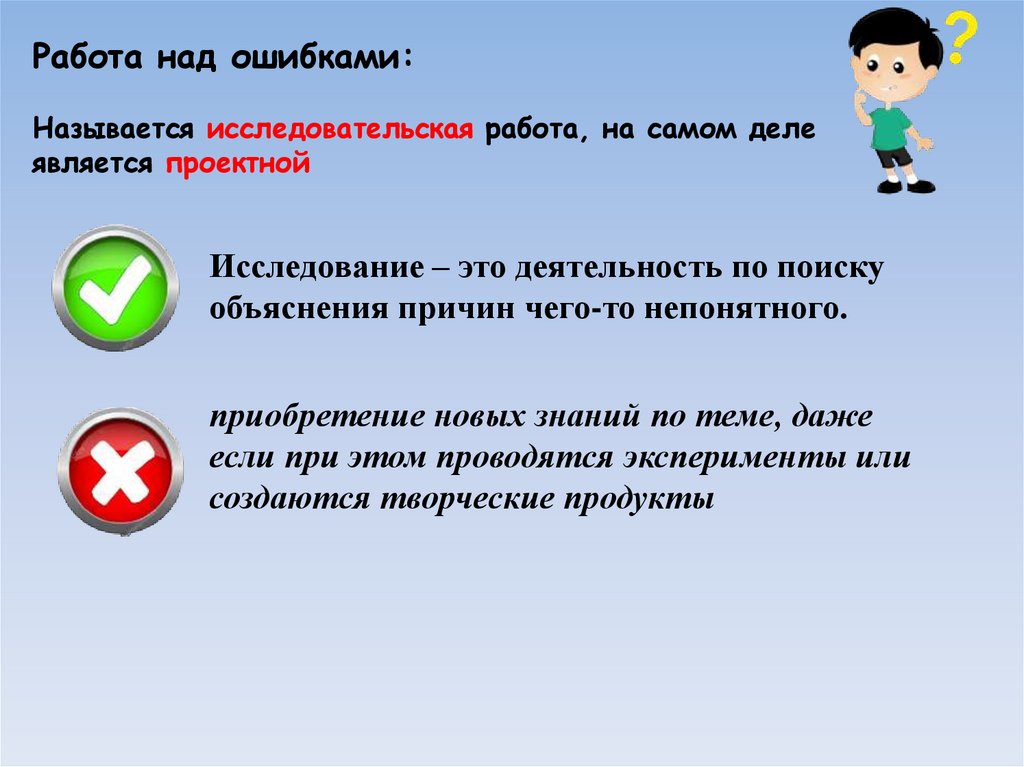 Работа над ошибками:

Называется исследовательская работа, на самом деле является проектной

?

Исследование – это деятельность по поиску объяснения причин чего-то непонятного.

приобретение новых знаний по теме, даже если при этом проводятся эксперименты или создаются творческие продукты